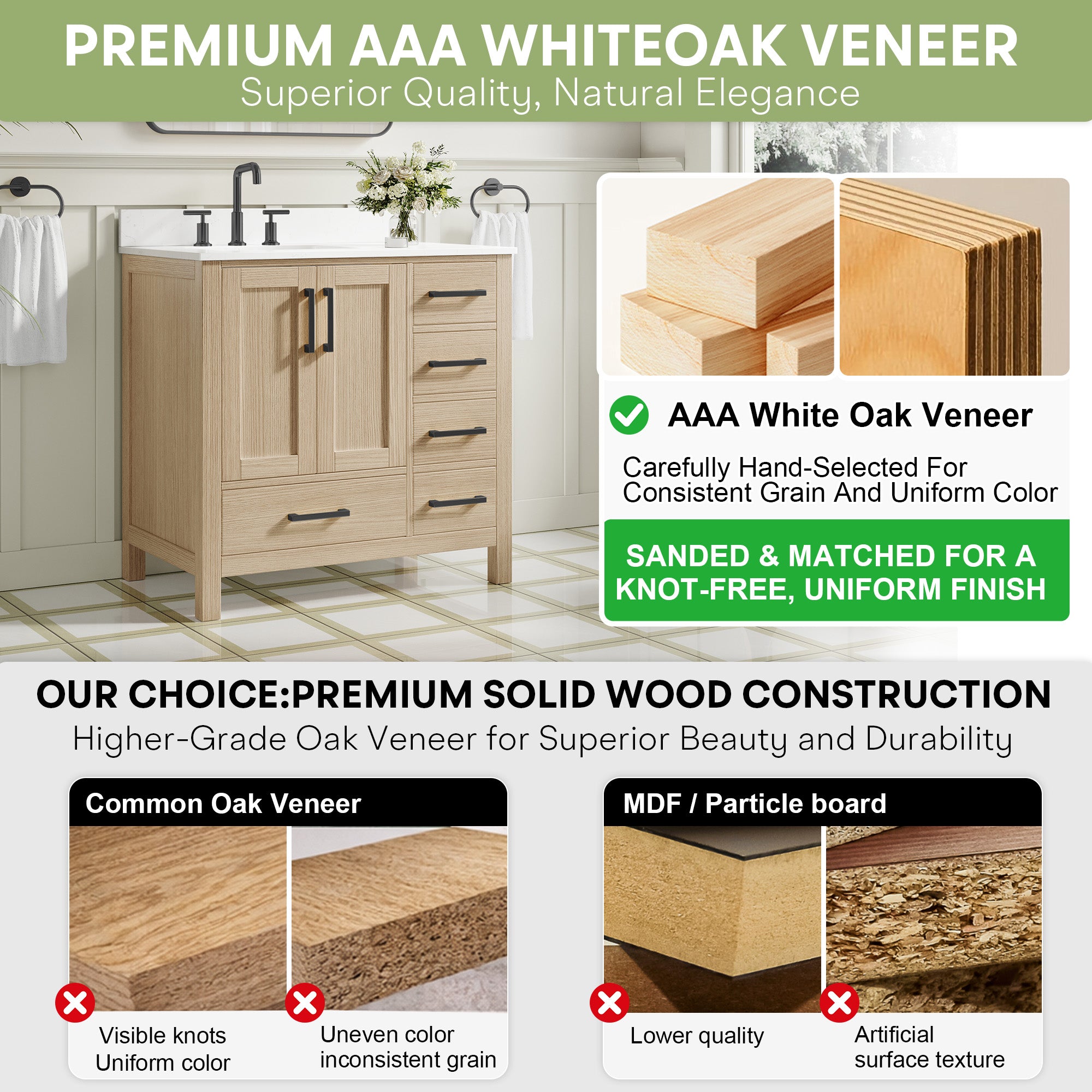 PREMIUM AAA WHITEOAK VENEER
Superior Quality, Natural Elegance

AAA White Oak Veneer

Carefully Hand-Selected For Consistent Grain And Uniform Color

SANDED & MATCHED FOR A KNOT-FREE, UNIFORM FINISH

OUR CHOICE:PREMIUM SOLID WOOD CONSTRUCTION
Higher-Grade Oak Veneer for Superior Beauty and Durability

Common Oak Veneer

Visible knots Uniform color

Uneven color inconsistent grain

MDF / Particle board

Lower quality

Artificial surface texture